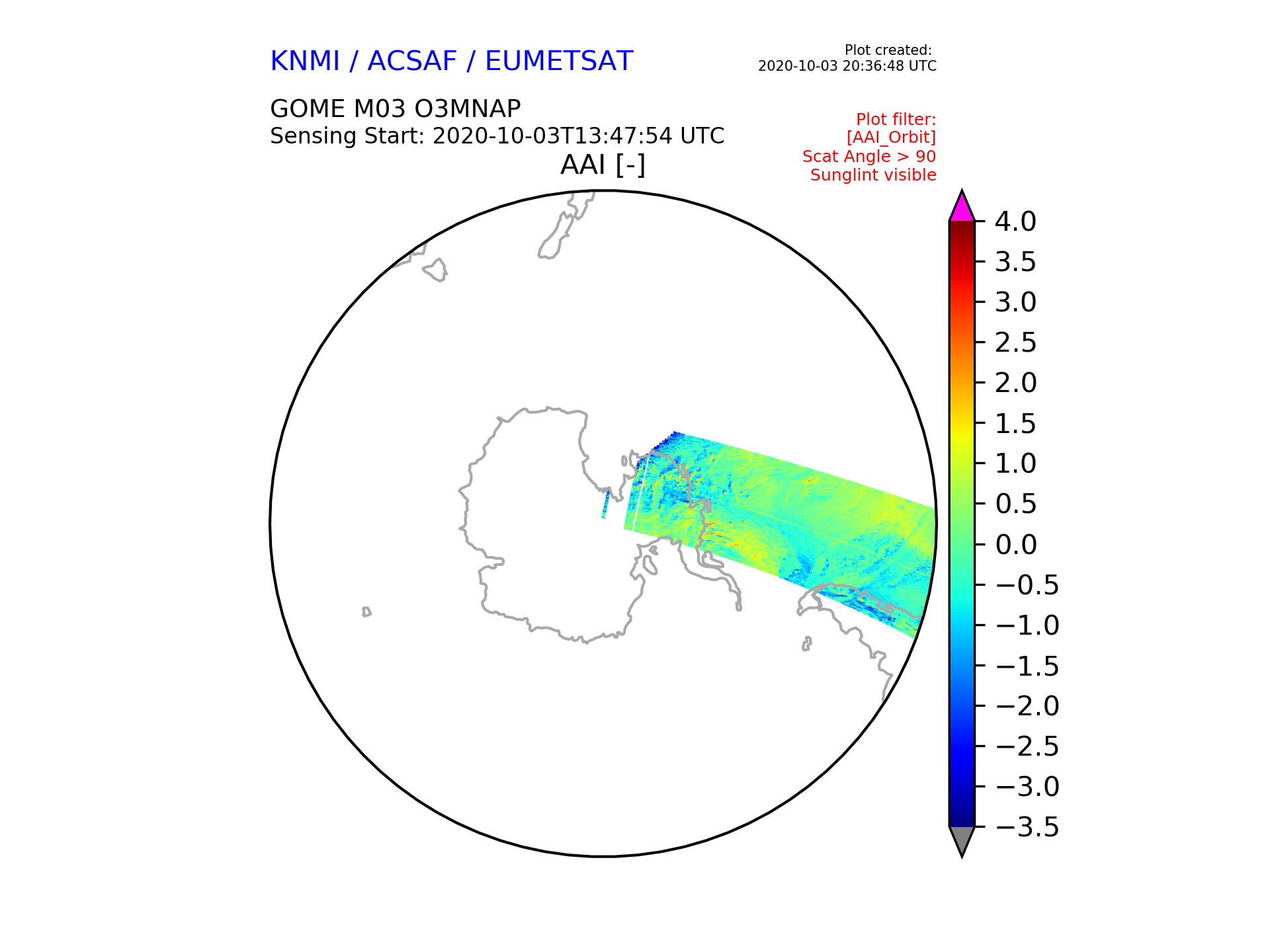 KNMI / ACSAF / EUMETSAT

Plot created:
2020-10-03 20:36:48 UTC

GOME M03 O3MNAP
Sensing Start: 2020-10-03T13:47:54 UTC

Plot filter:
[AAI_Orbit]
Scat Angle > 90
Sunglint visible

AAI [-]

4.0
3.5
3.0
2.5
2.0
1.5
1.0
0.5
0.0
−0.5
−1.0
−1.5
−2.0
−2.5
−3.0
−3.5